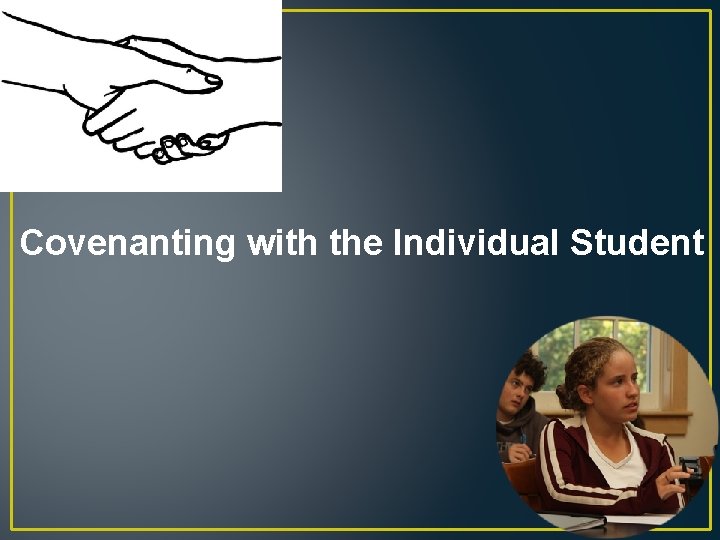 Covenanting with the Individual Student